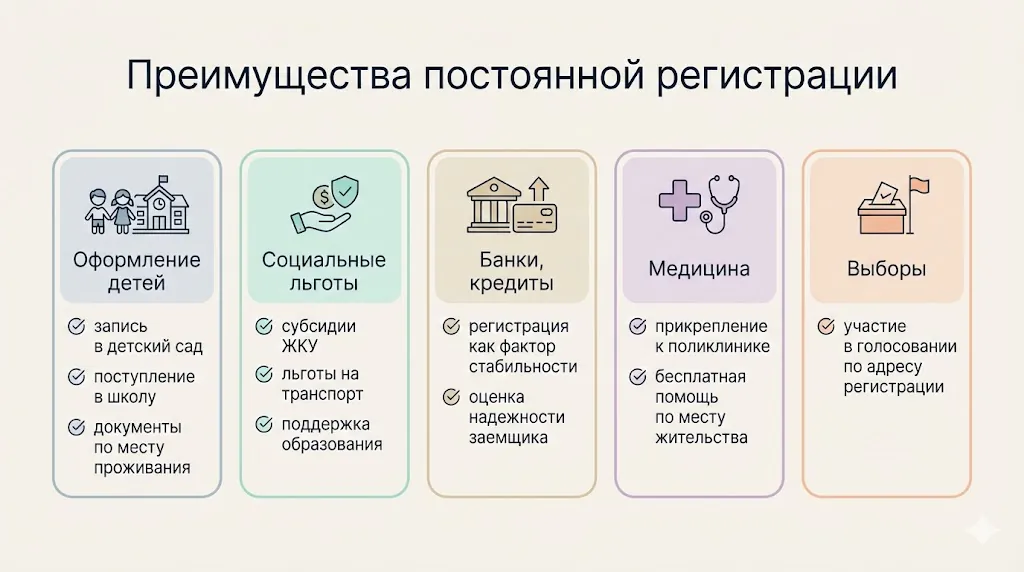 Преимущества постоянной регистрации

Оформление детей

запись в детский сад

поступление в школу

документы по месту проживания

Социальные льготы

субсидии ЖКУ

льготы на транспорт

поддержка образования

Банки, кредиты

регистрация как фактор стабильности

оценка надежности заемщика

Медицина

прикрепление к поликлинике

бесплатная помощь по месту жительства

Выборы

участие в голосовании по адресу регистрации